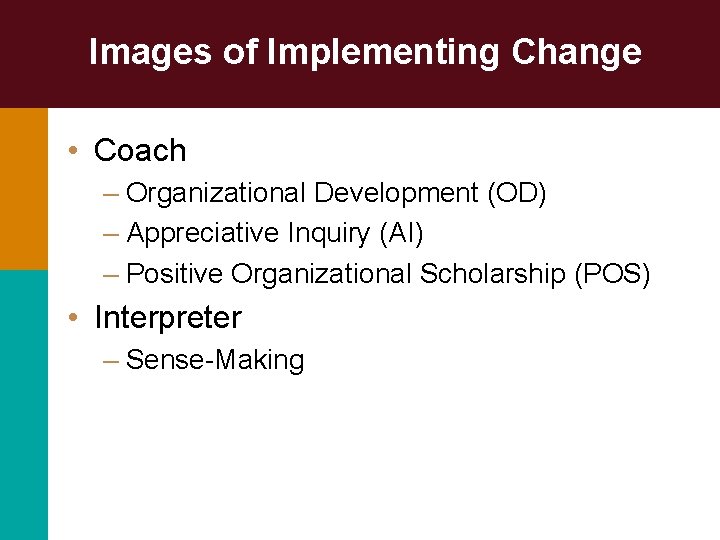 Images of Implementing Change

• Coach
  – Organizational Development (OD)
  – Appreciative Inquiry (AI)
  – Positive Organizational Scholarship (POS)
• Interpreter
  – Sense-Making